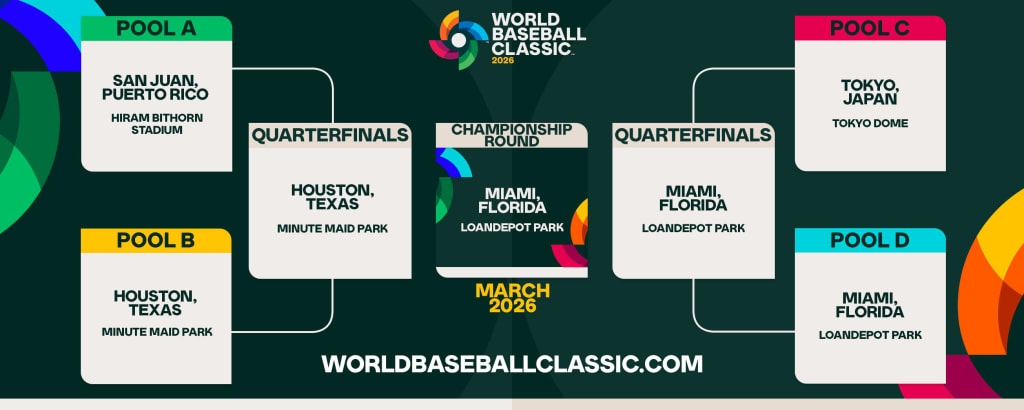 WORLD BASEBALL CLASSIC
2026

POOL A
SAN JUAN, PUERTO RICO
HIRAM BITHORN STADIUM

POOL B
HOUSTON, TEXAS
MINUTE MAID PARK

QUARTERFINALS
HOUSTON, TEXAS
MINUTE MAID PARK

CHAMPIONSHIP ROUND
MIAMI, FLORIDA
LOANDEPOT PARK

MARCH 2026

QUARTERFINALS
MIAMI, FLORIDA
LOANDEPOT PARK

POOL C
TOKYO, JAPAN
TOKYO DOME

POOL D
MIAMI, FLORIDA
LOANDEPOT PARK

WORLDBASEBALLCLASSIC.COM